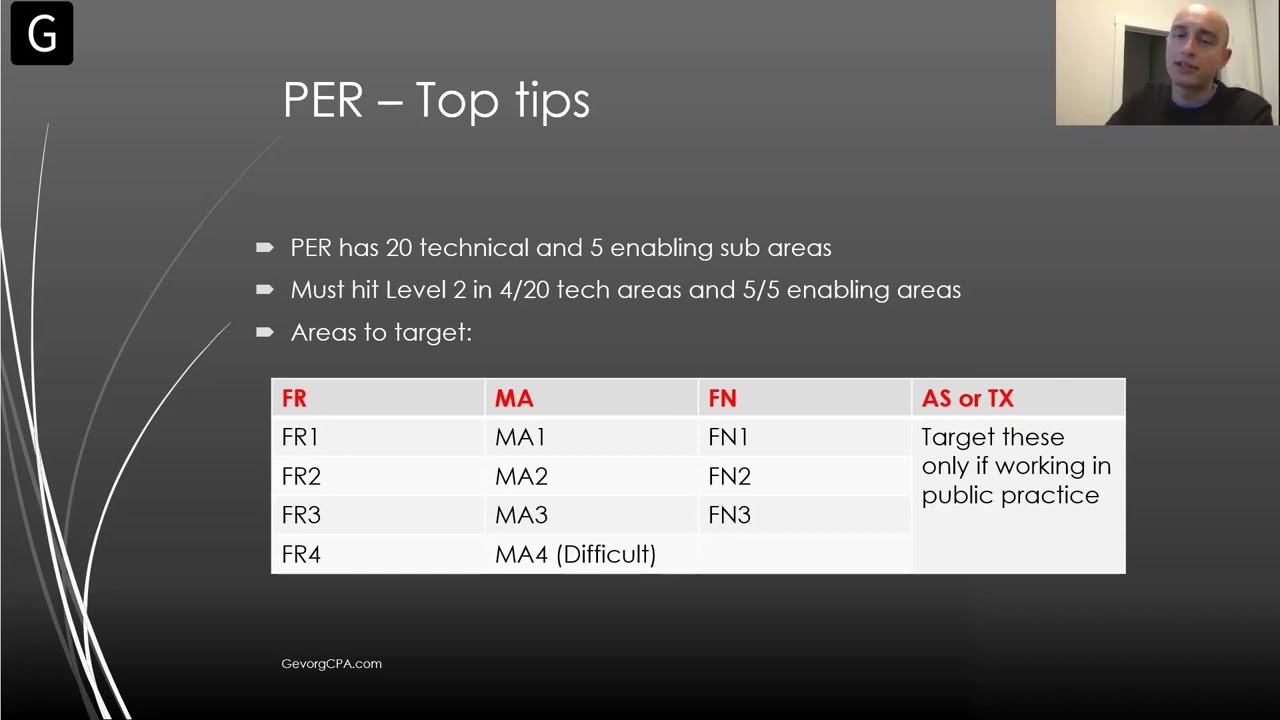 G

PER – Top tips

PER has 20 technical and 5 enabling sub areas

Must hit Level 2 in 4/20 tech areas and 5/5 enabling areas

Areas to target:

| FR | MA | FN | AS or TX |
|---|---|---|---|
| FR1 | MA1 | FN1 | Target these only if working in public practice |
| FR2 | MA2 | FN2 | |
| FR3 | MA3 | FN3 | |
| FR4 | MA4 (Difficult) | | |

GevorgCPA.com